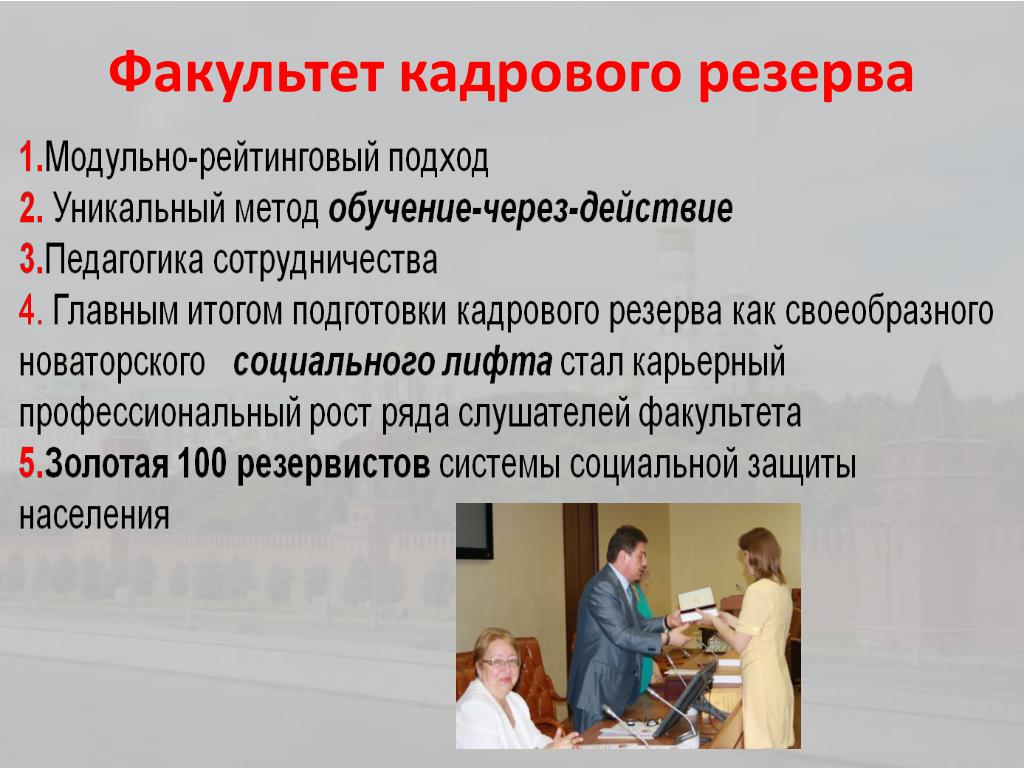 Факультет кадрового резерва

1.Модульно-рейтинговый подход

2. Уникальный метод обучение-через-действие

3.Педагогика сотрудничества

4. Главным итогом подготовки кадрового резерва как своеобразного новаторского социального лифта стал карьерный профессиональный рост ряда слушателей факультета

5.Золотая 100 резервистов системы социальной защиты населения